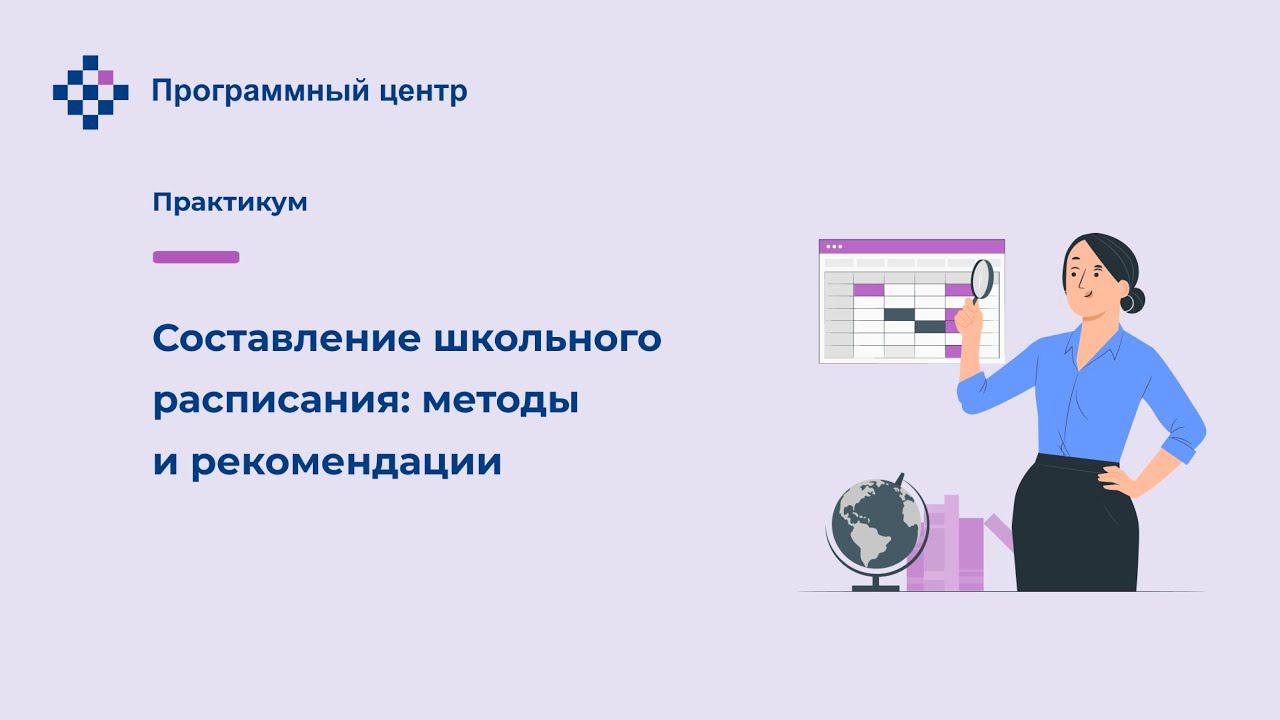 Программный центр

Практикум

Составление школьного расписания: методы и рекомендации